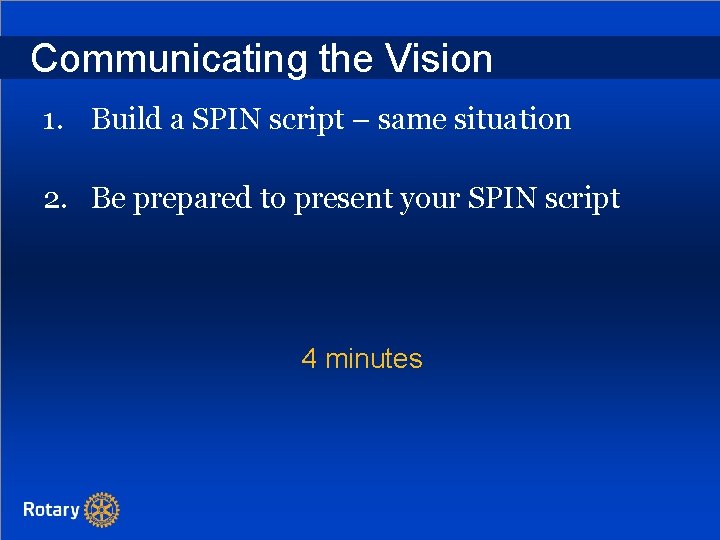 Communicating the Vision

1. Build a SPIN script – same situation

2. Be prepared to present your SPIN script

4 minutes

Rotary